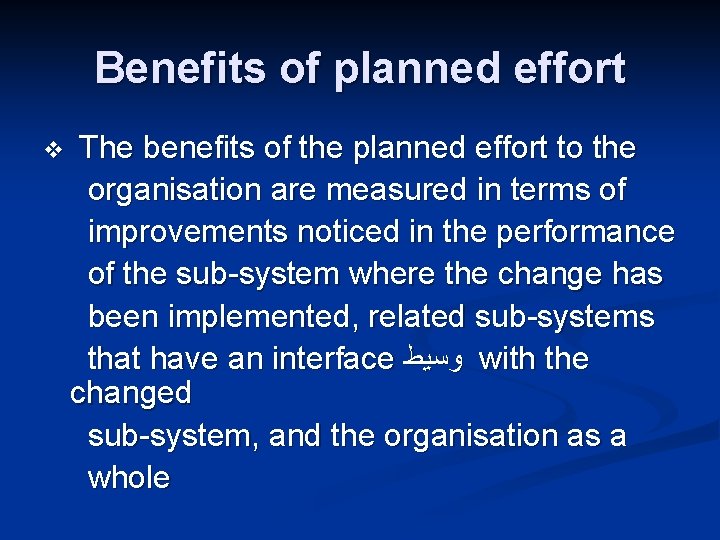 Benefits of planned effort

❖ The benefits of the planned effort to the organisation are measured in terms of improvements noticed in the performance of the sub-system where the change has been implemented, related sub-systems that have an interface وسيط with the changed sub-system, and the organisation as a whole